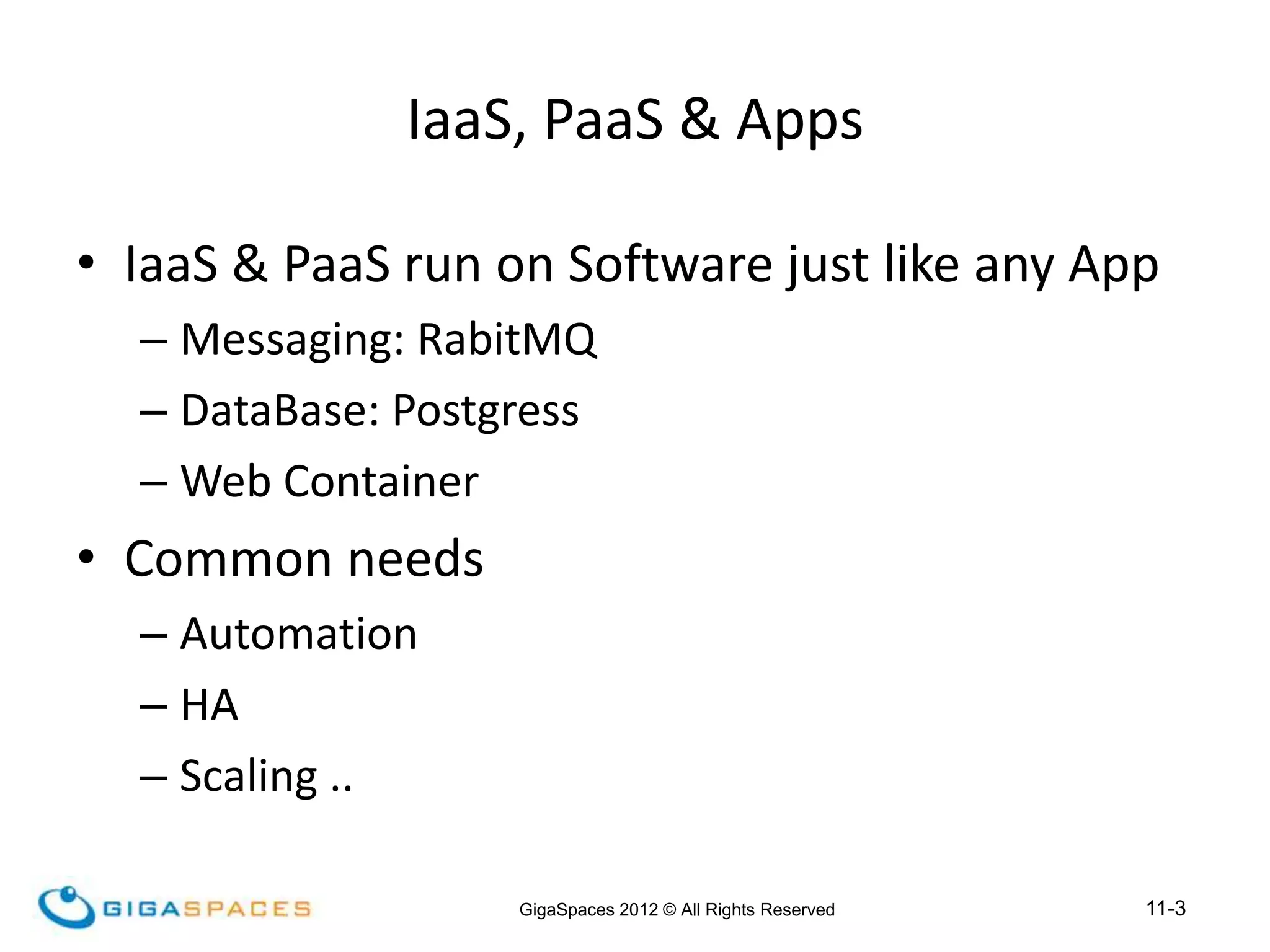 IaaS, PaaS & Apps

• IaaS & PaaS run on Software just like any App
– Messaging: RabitMQ
– DataBase: Postgress
– Web Container

• Common needs
– Automation
– HA
– Scaling ..

GIGASPACES

GigaSpaces 2012 © All Rights Reserved

11-3